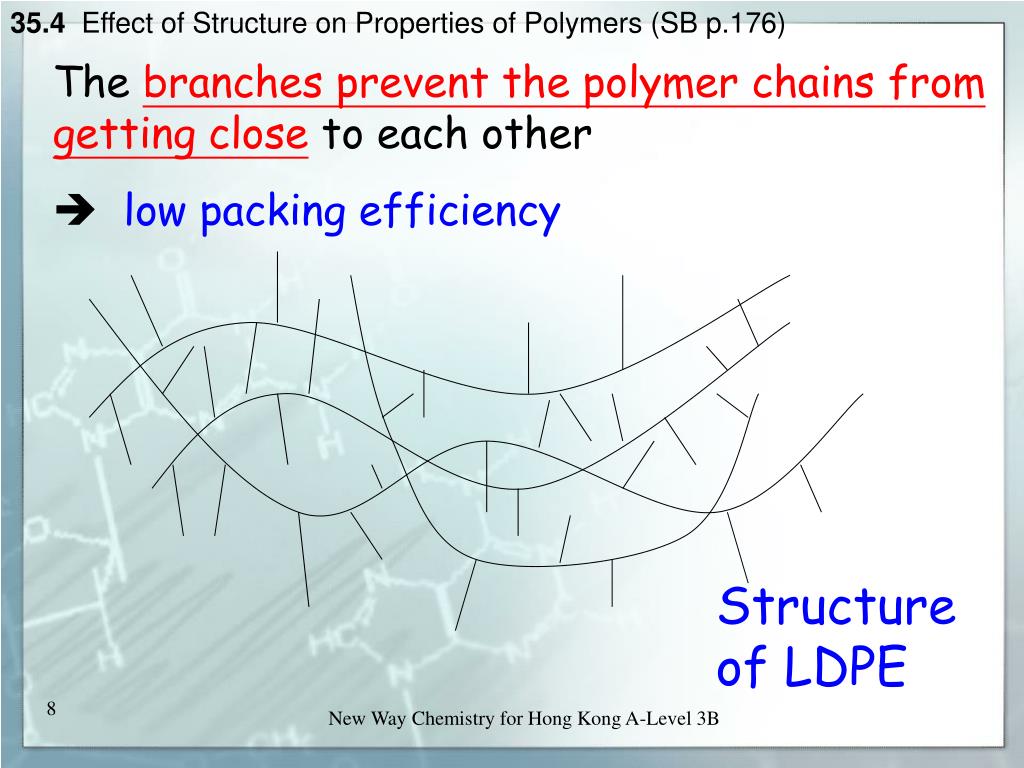 35.4 Effect of Structure on Properties of Polymers (SB p.176)

The branches prevent the polymer chains from getting close to each other

➔ low packing efficiency

Structure of LDPE

8

New Way Chemistry for Hong Kong A-Level 3B